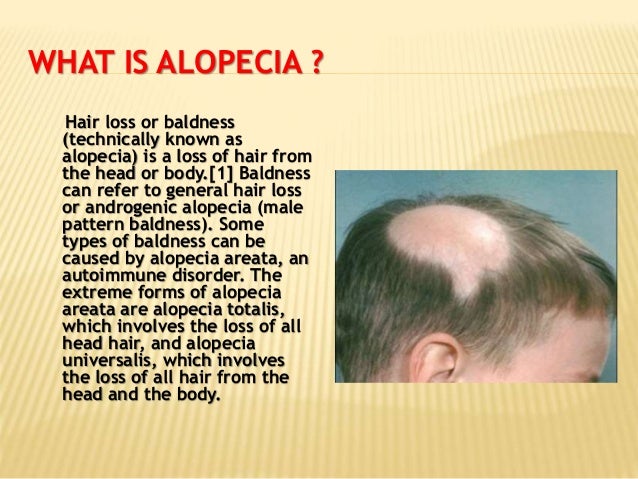 WHAT IS ALOPECIA ?

Hair loss or baldness (technically known as alopecia) is a loss of hair from the head or body.[1] Baldness can refer to general hair loss or androgenic alopecia (male pattern baldness). Some types of baldness can be caused by alopecia areata, an autoimmune disorder. The extreme forms of alopecia areata are alopecia totalis, which involves the loss of all head hair, and alopecia universalis, which involves the loss of all hair from the head and the body.